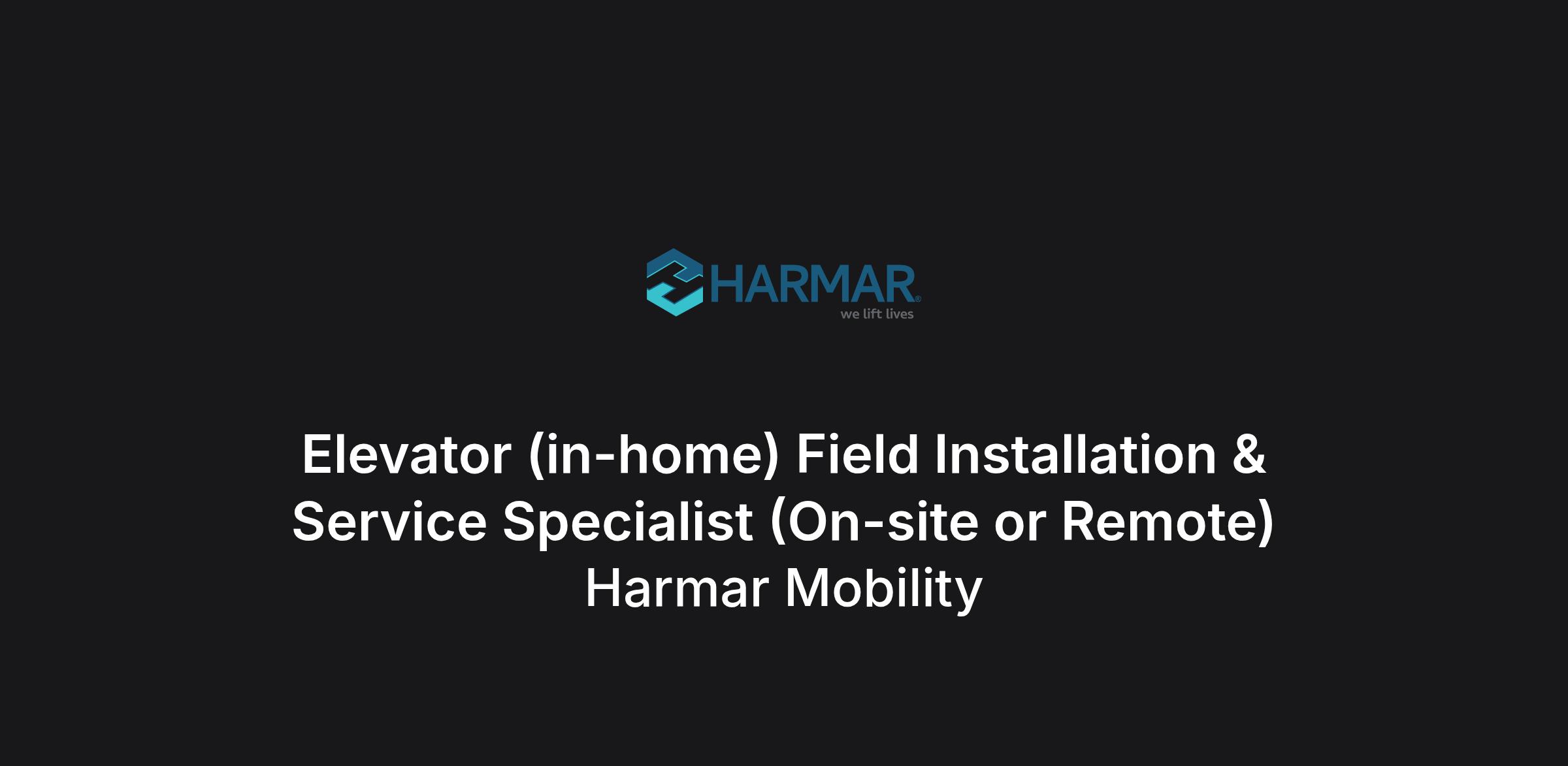 HARMAR®
we lift lives

Elevator (in-home) Field Installation & Service Specialist (On-site or Remote)

Harmar Mobility